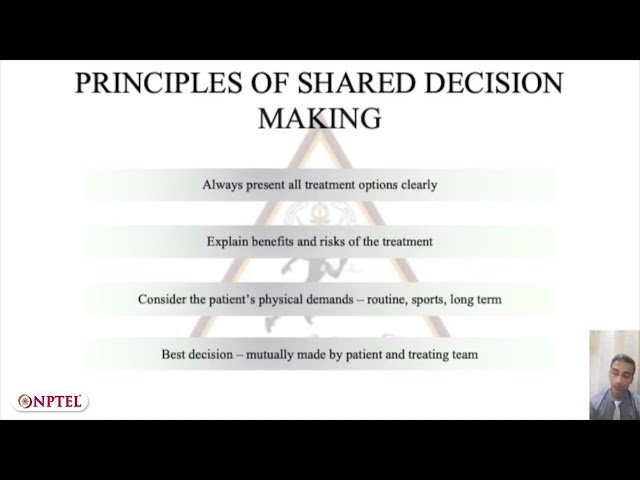 PRINCIPLES OF SHARED DECISION MAKING

Always present all treatment options clearly

Explain benefits and risks of the treatment

Consider the patient's physical demands – routine, sports, long term

Best decision – mutually made by patient and treating team

NPTEL